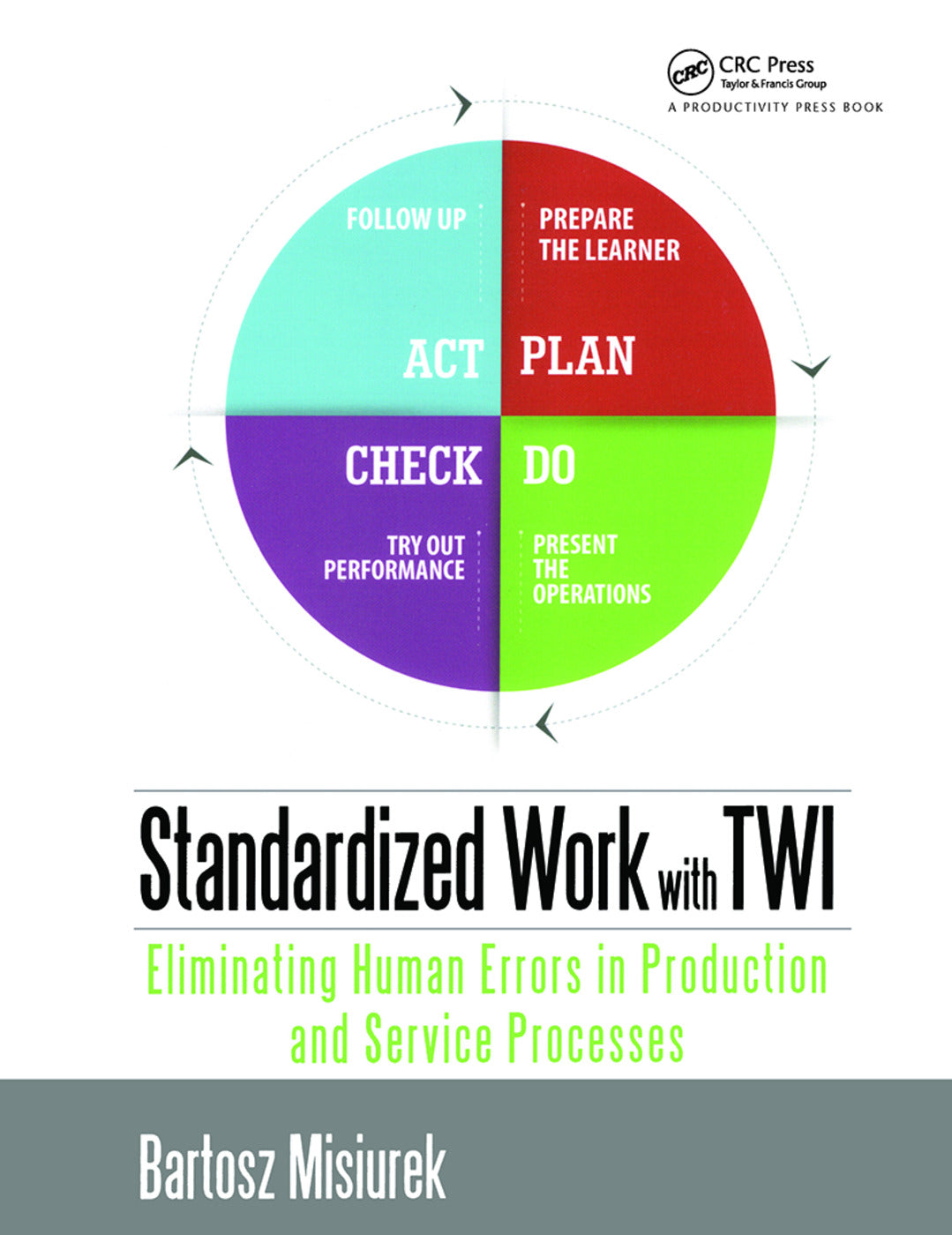 CRC CRC Press
Taylor & Francis Group
A PRODUCTIVITY PRESS BOOK

FOLLOW UP

PREPARE THE LEARNER

ACT

PLAN

CHECK

DO

TRY OUT PERFORMANCE

PRESENT THE OPERATIONS

Standardized Work with TWI

Eliminating Human Errors in Production and Service Processes

Bartosz Misiurek